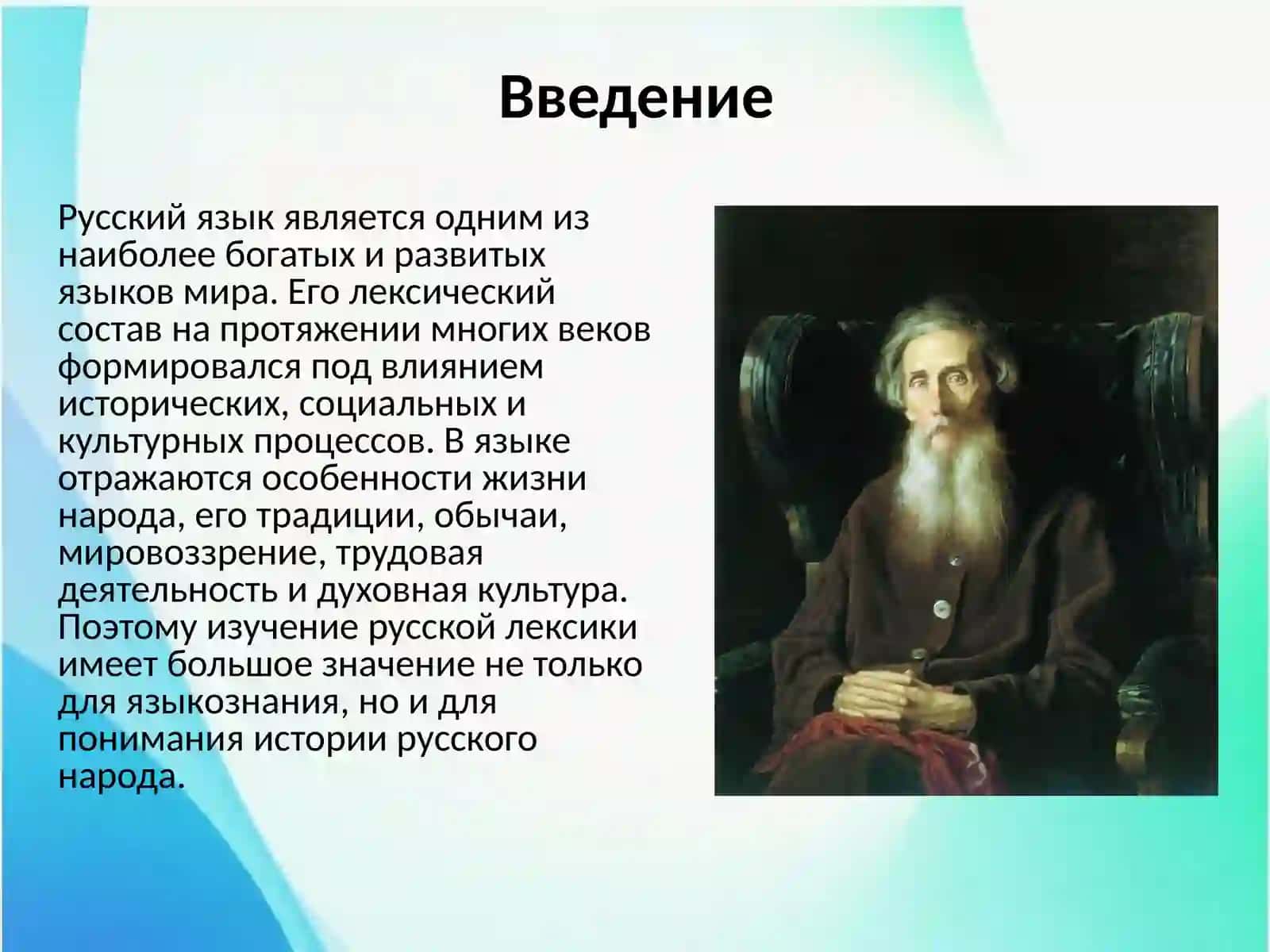 Введение

Русский язык является одним из наиболее богатых и развитых языков мира. Его лексический состав на протяжении многих веков формировался под влиянием исторических, социальных и культурных процессов. В языке отражаются особенности жизни народа, его традиции, обычаи, мировоззрение, трудовая деятельность и духовная культура. Поэтому изучение русской лексики имеет большое значение не только для языкознания, но и для понимания истории русского народа.